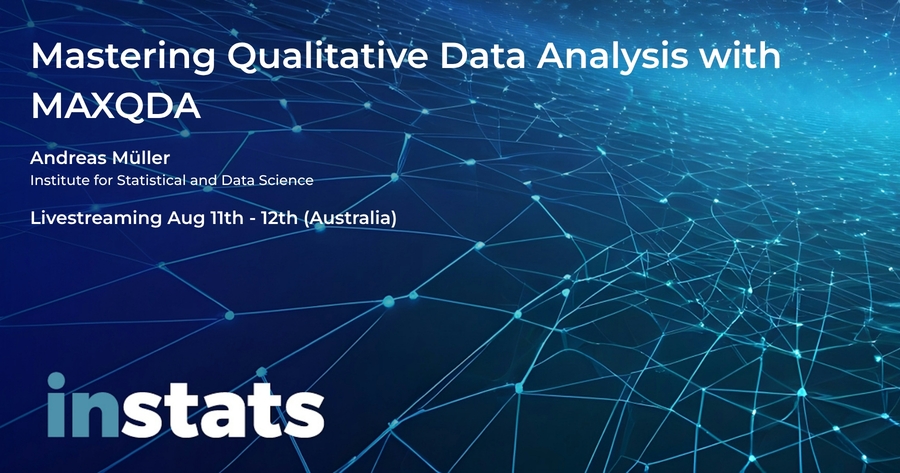 Mastering Qualitative Data Analysis with MAXQDA

Andreas Müller
Institute for Statistical and Data Science

Livestreaming Aug 11th - 12th (Australia)

instats